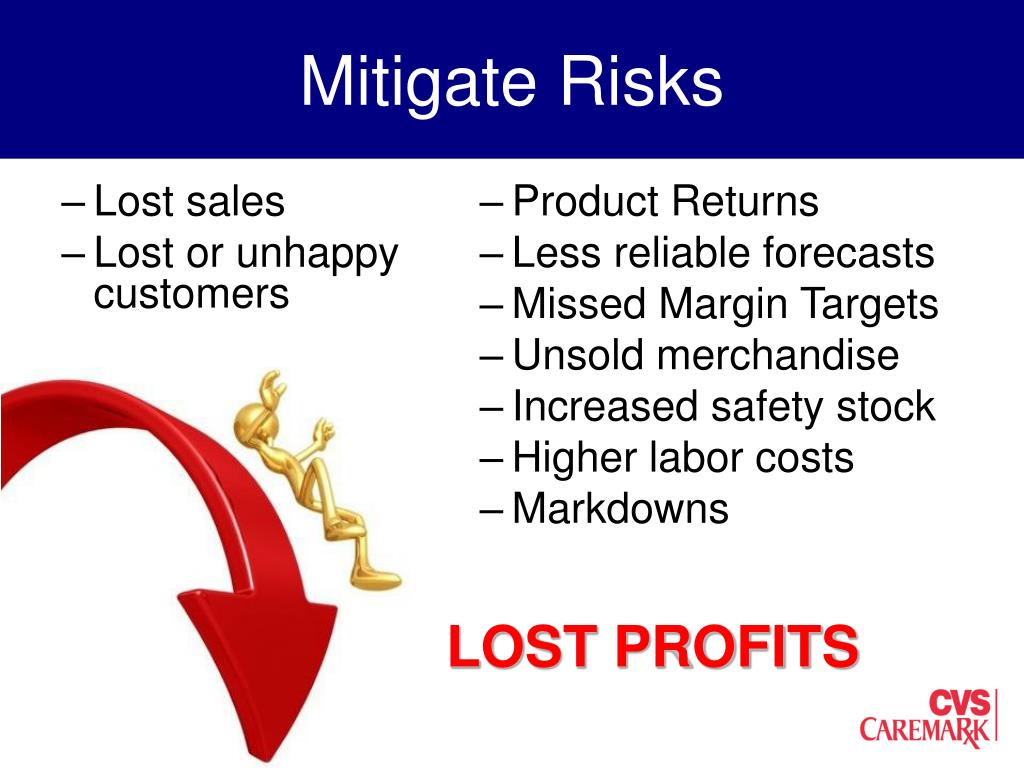 Mitigate Risks

– Lost sales
– Lost or unhappy customers

– Product Returns
– Less reliable forecasts
– Missed Margin Targets
– Unsold merchandise
– Increased safety stock
– Higher labor costs
– Markdowns

LOST PROFITS

CVS
CAREMARK